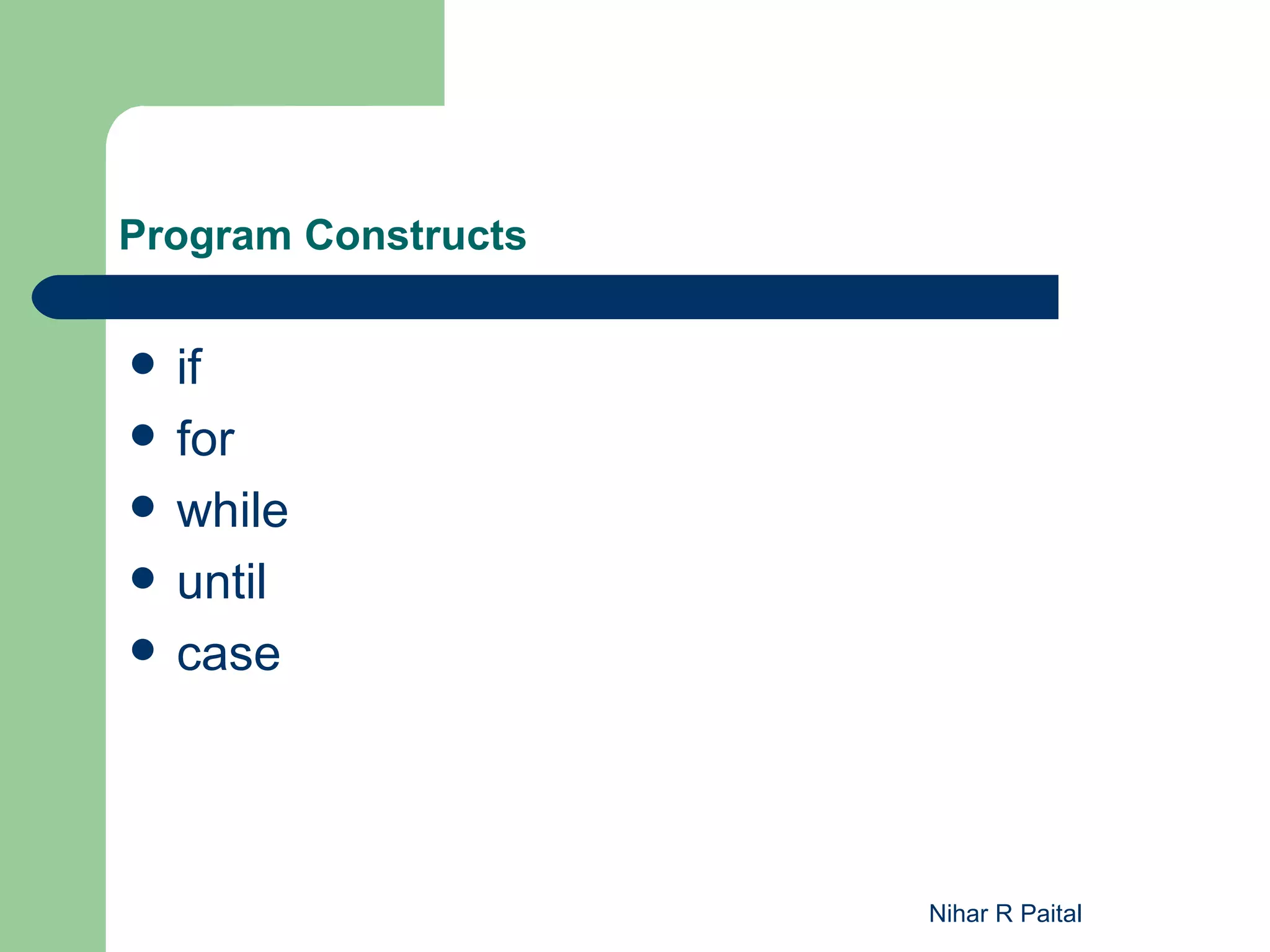 Program Constructs

- if
- for
- while
- until
- case

Nihar R Paital